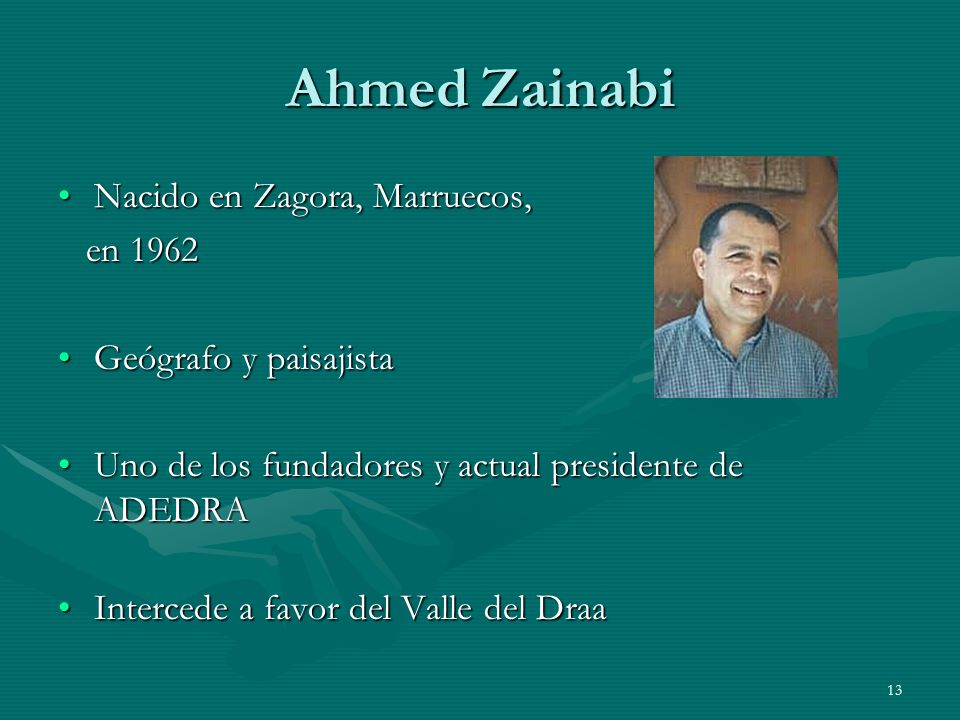 Ahmed Zainabi

• Nacido en Zagora, Marruecos, en 1962

• Geógrafo y paisajista

• Uno de los fundadores y actual presidente de ADEDRA

• Intercede a favor del Valle del Draa

13